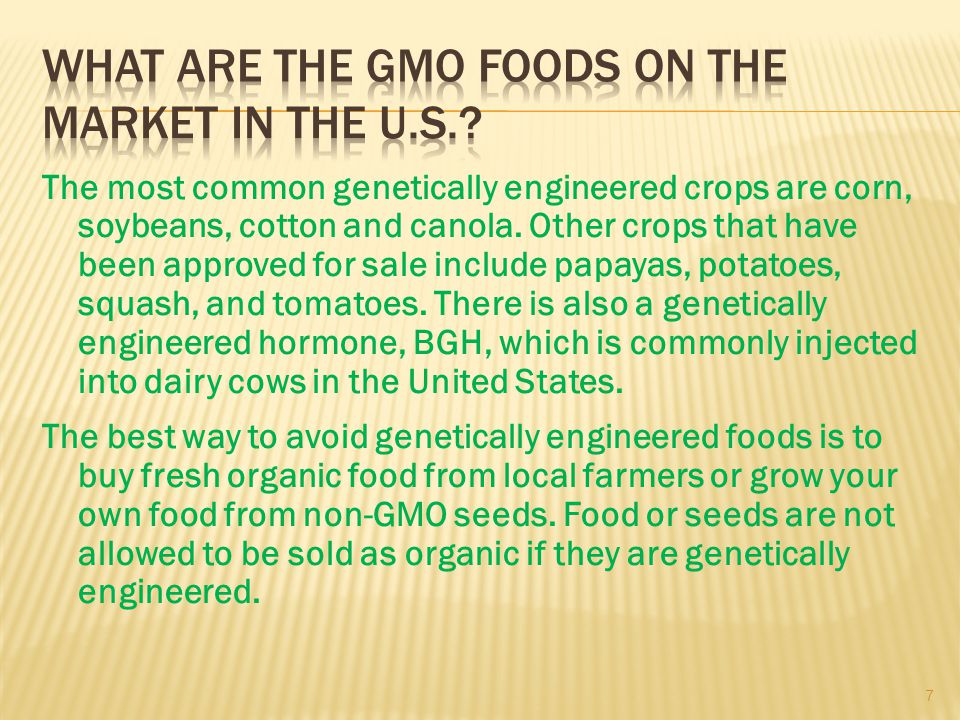 WHAT ARE THE GMO FOODS ON THE MARKET IN THE U.S.?

The most common genetically engineered crops are corn, soybeans, cotton and canola. Other crops that have been approved for sale include papayas, potatoes, squash, and tomatoes. There is also a genetically engineered hormone, BGH, which is commonly injected into dairy cows in the United States.

The best way to avoid genetically engineered foods is to buy fresh organic food from local farmers or grow your own food from non-GMO seeds. Food or seeds are not allowed to be sold as organic if they are genetically engineered.

7